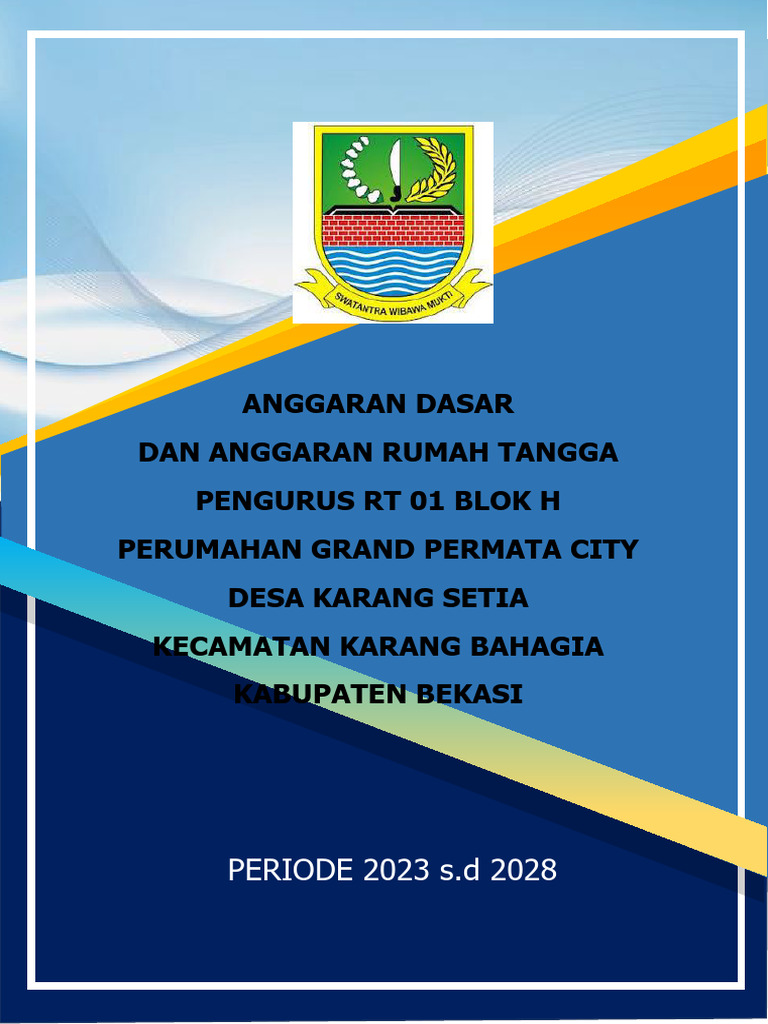 SWATANTRA WIBAWA MUKTI

ANGGARAN DASAR
DAN ANGGARAN RUMAH TANGGA
PENGURUS RT 01 BLOK H
PERUMAHAN GRAND PERMATA CITY
DESA KARANG SETIA
KECAMATAN KARANG BAHAGIA
KABUPATEN BEKASI

PERIODE 2023 s.d 2028